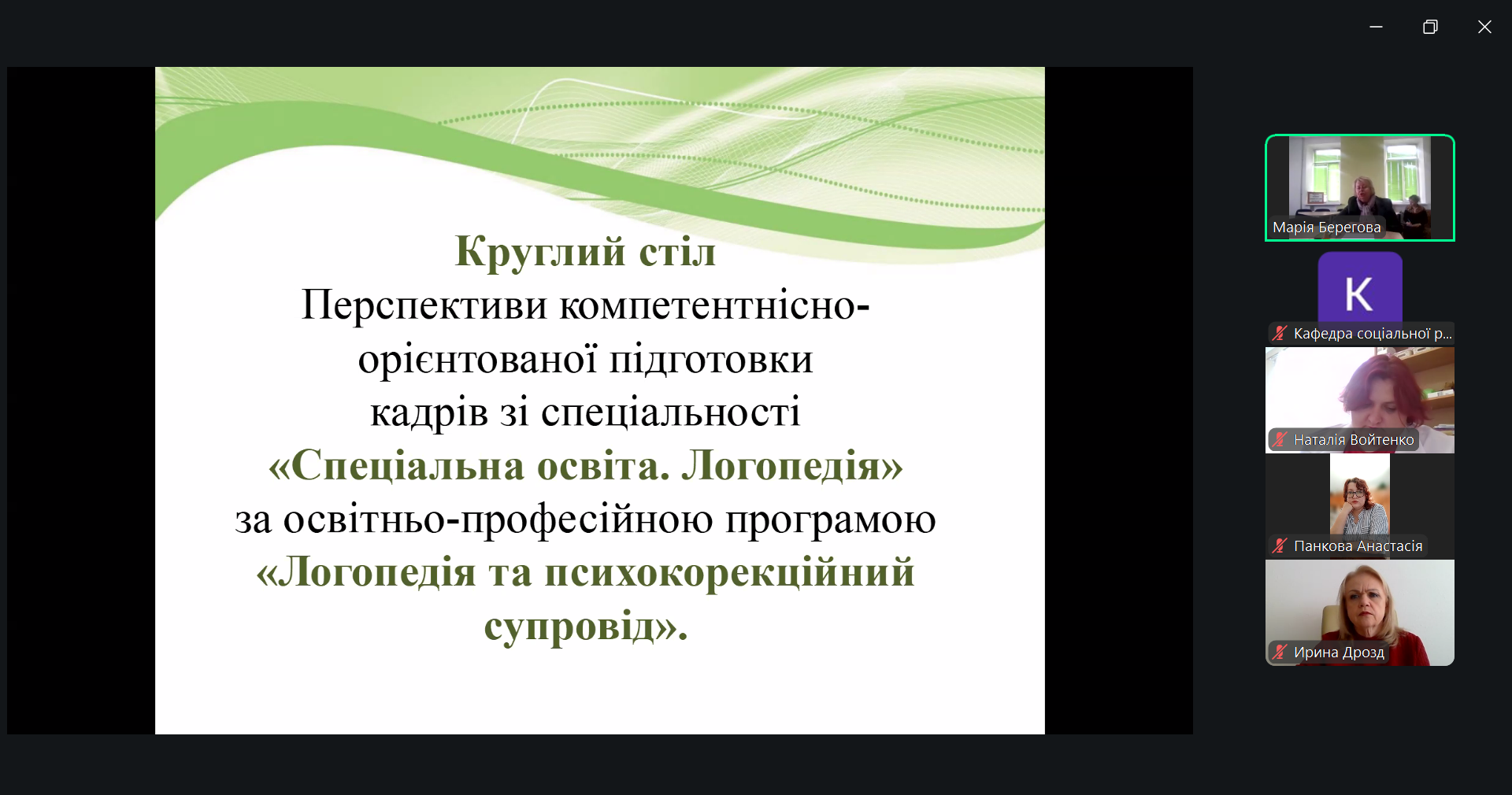 Круглий стіл
Перспективи компетентнісно-орієнтованої підготовки кадрів зі спеціальності
«Спеціальна освіта. Логопедія»
за освітньо-професійною програмою
«Логопедія та психокорекційний супровід».

Марія Берегова

K

Кафедра соціальної р...

Наталія Войтенко

Панкова Анастасія

Ирина Дрозд